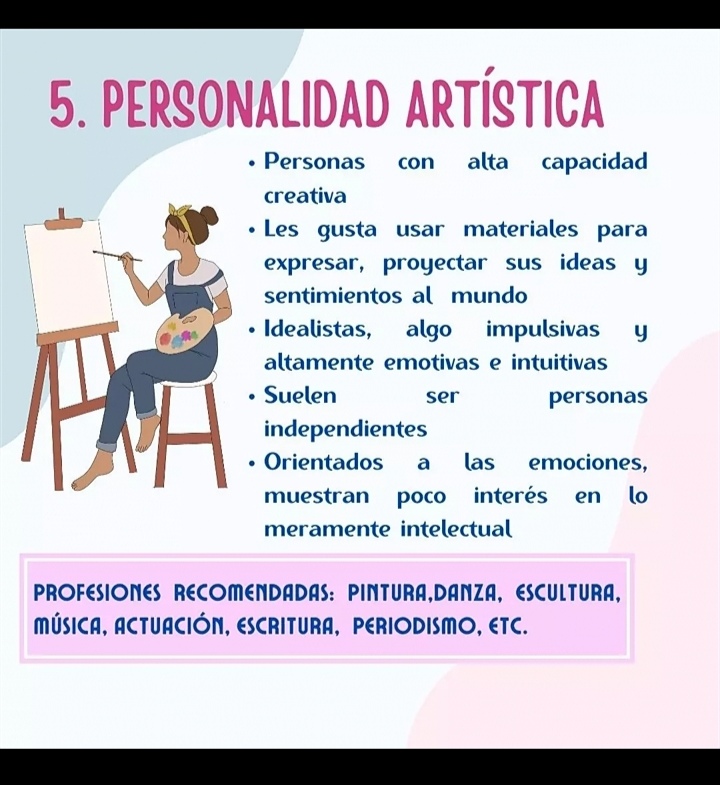 5. PERSONALIDAD ARTÍSTICA

• Personas con alta capacidad creativa
• Les gusta usar materiales para expresar, proyectar sus ideas y sentimientos al mundo
• Idealistas, algo impulsivas y altamente emotivas e intuitivas
• Suelen ser personas independientes
• Orientados a las emociones, muestran poco interés en lo meramente intelectual

PROFESIONES RECOMENDADAS: PINTURA,DANZA, ESCULTURA, MÚSICA, ACTUACIÓN, ESCRITURA, PERIODISMO, ETC.